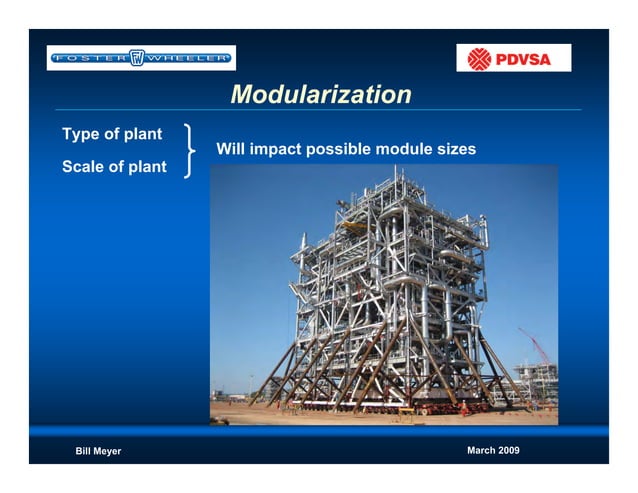 FOSTER FW WHEELER

PDVSA

Modularization

Type of plant

Scale of plant

Will impact possible module sizes

Bill Meyer

March 2009